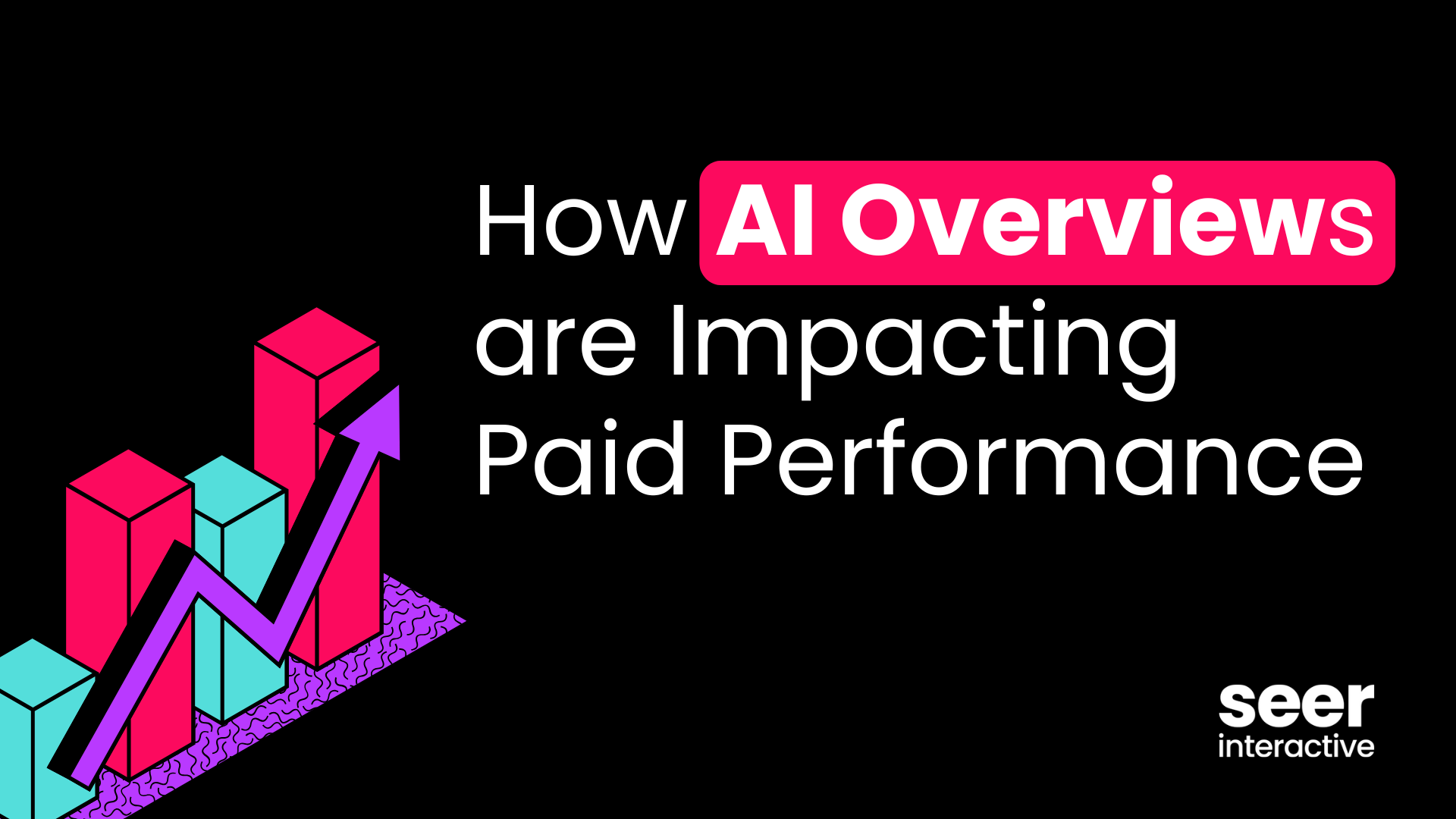 How AI Overviews are Impacting Paid Performance

seer
interactive